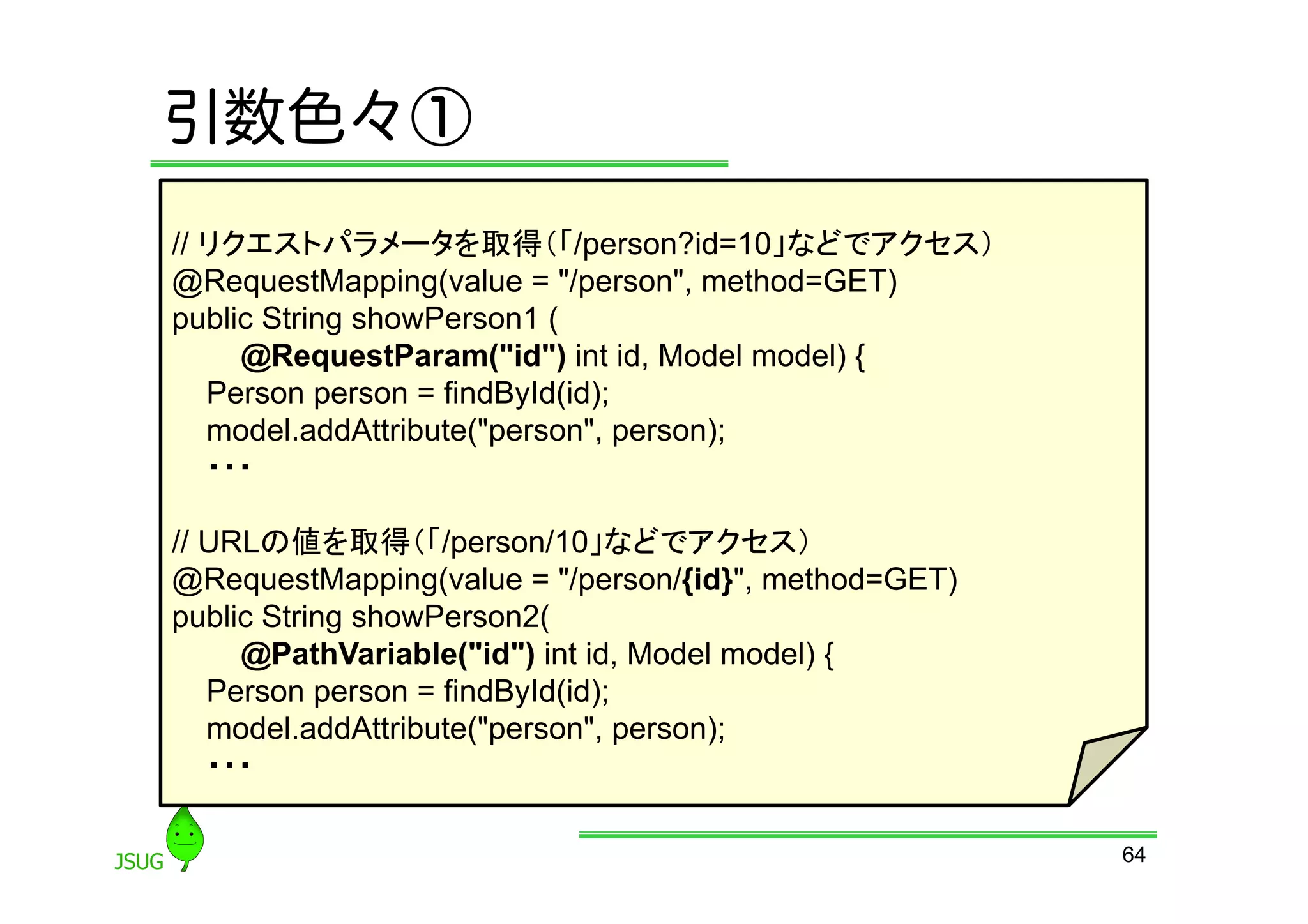 引数色々①

// リクエストパラメータを取得(「/person?id=10」などでアクセス)
@RequestMapping(value = "/person", method=GET)
public String showPerson1 (
@RequestParam("id") int id, Model model) {
Person person = findById(id);
model.addAttribute("person", person);
・・・

// URLの値を取得(「/person/10」などでアクセス)
@RequestMapping(value = "/person/{id}", method=GET)
public String showPerson2(
@PathVariable("id") int id, Model model) {
Person person = findById(id);
model.addAttribute("person", person);
・・・

JSUG

64